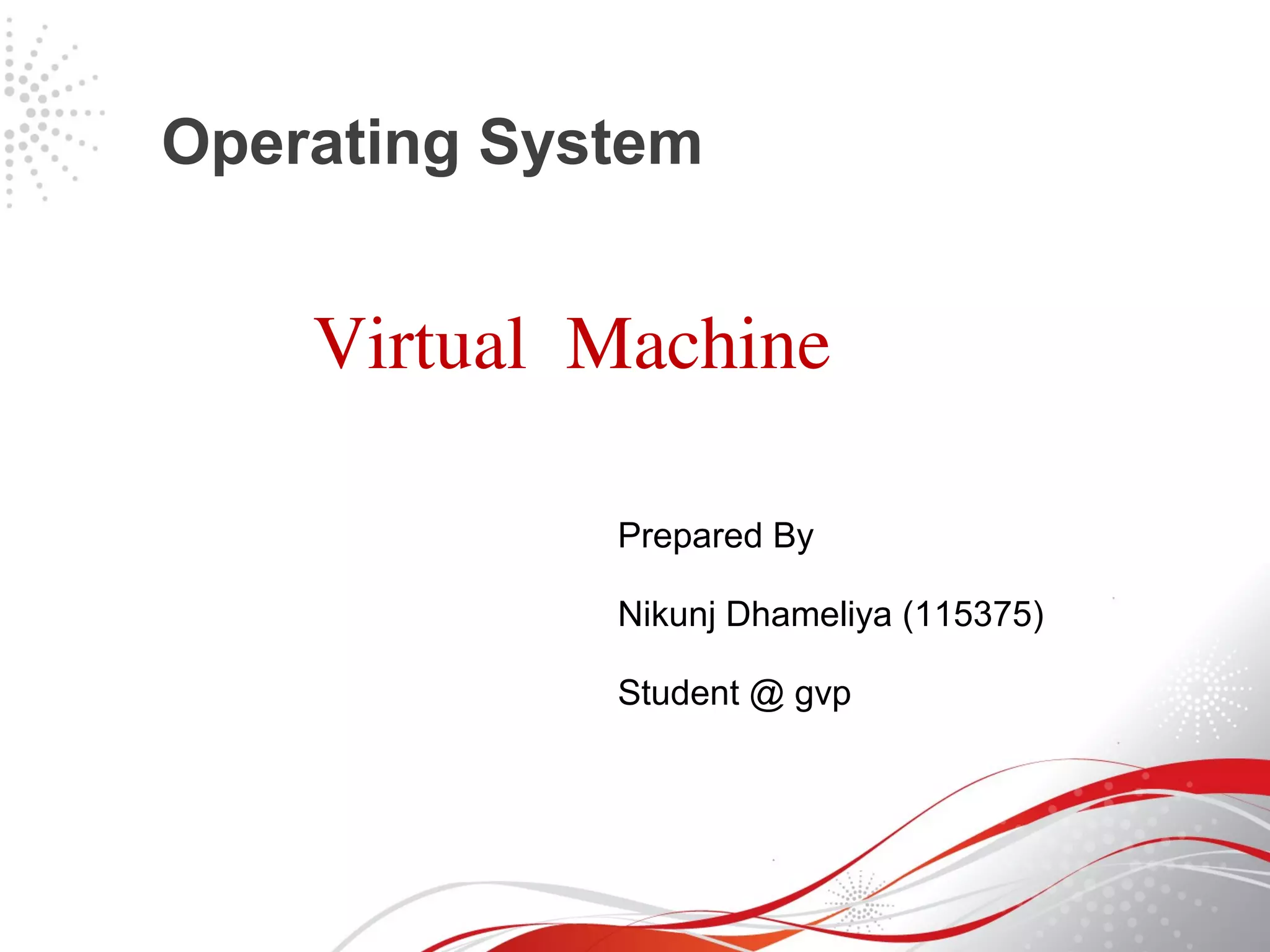 Operating System

Virtual Machine

Prepared By

Nikunj Dhameliya (115375)

Student @ gvp